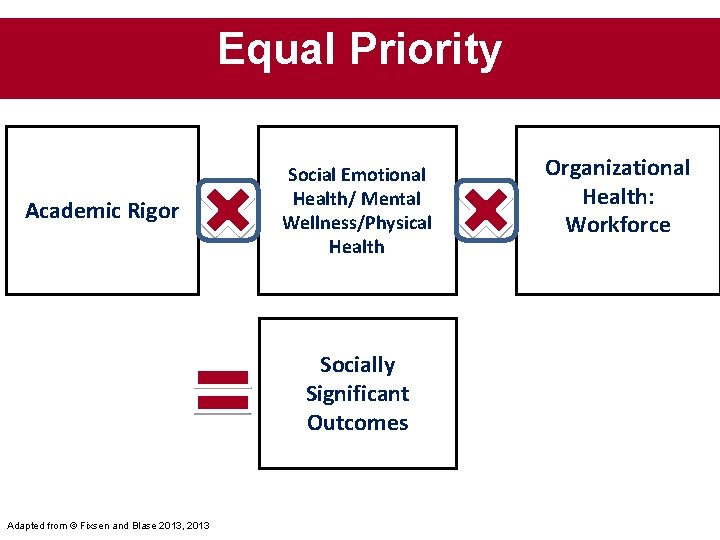 Equal Priority

Academic Rigor

Social Emotional Health/ Mental Wellness/Physical Health

Organizational Health: Workforce

Socially Significant Outcomes

Adapted from © Fixsen and Blase 2013, 2013